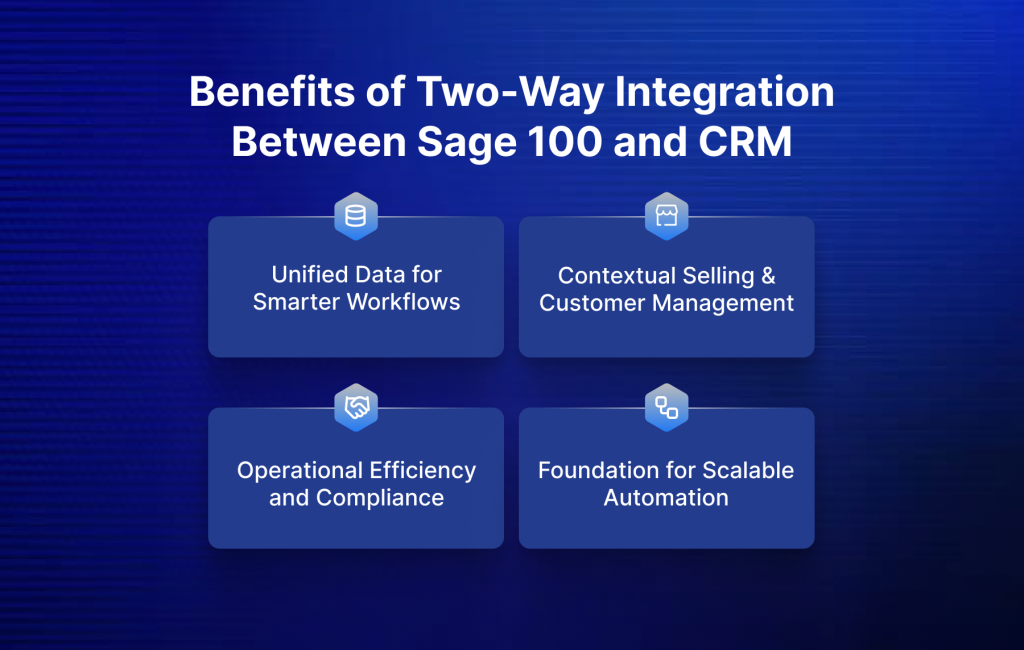 Benefits of Two-Way Integration Between Sage 100 and CRM

Unified Data for Smarter Workflows

Contextual Selling & Customer Management

Operational Efficiency and Compliance

Foundation for Scalable Automation